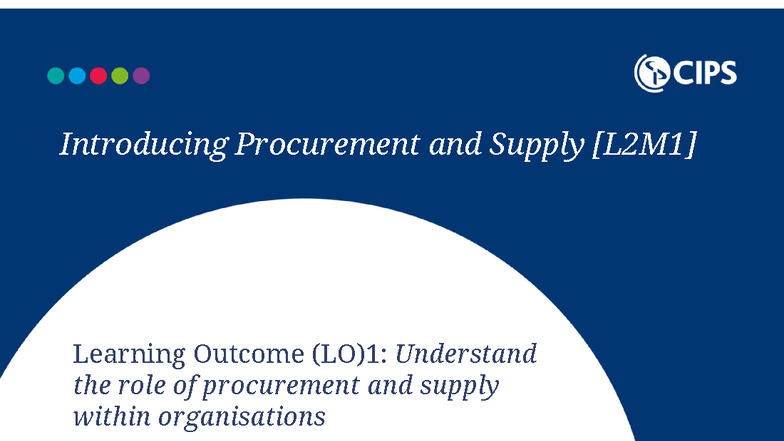 CIPS

Introducing Procurement and Supply [L2M1]

Learning Outcome (LO)1: Understand the role of procurement and supply within organisations